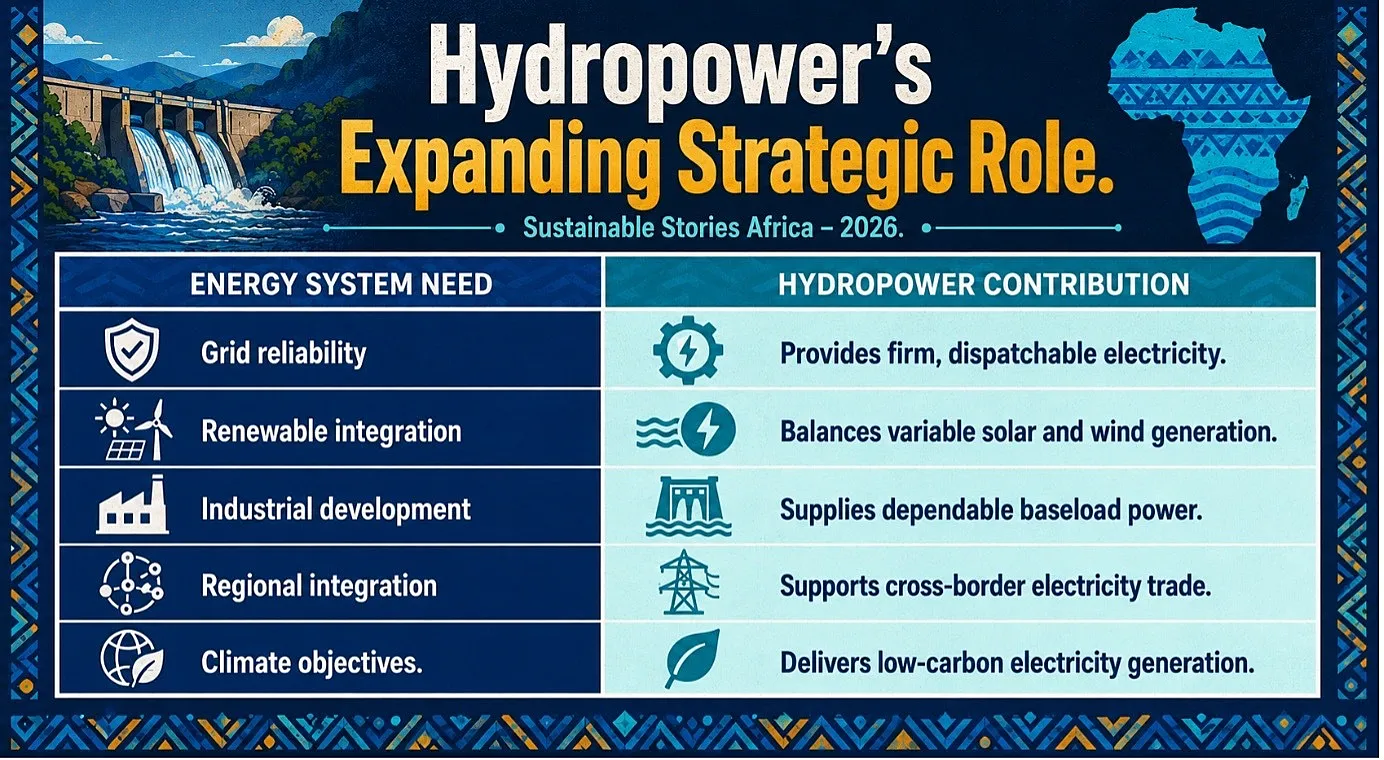 Hydropower's Expanding Strategic Role.

Sustainable Stories Africa – 2026.

| ENERGY SYSTEM NEED | HYDROPOWER CONTRIBUTION |
|---|---|
| Grid reliability | Provides firm, dispatchable electricity. |
| Renewable integration | Balances variable solar and wind generation. |
| Industrial development | Supplies dependable baseload power. |
| Regional integration | Supports cross-border electricity trade. |
| Climate objectives. | Delivers low-carbon electricity generation. |